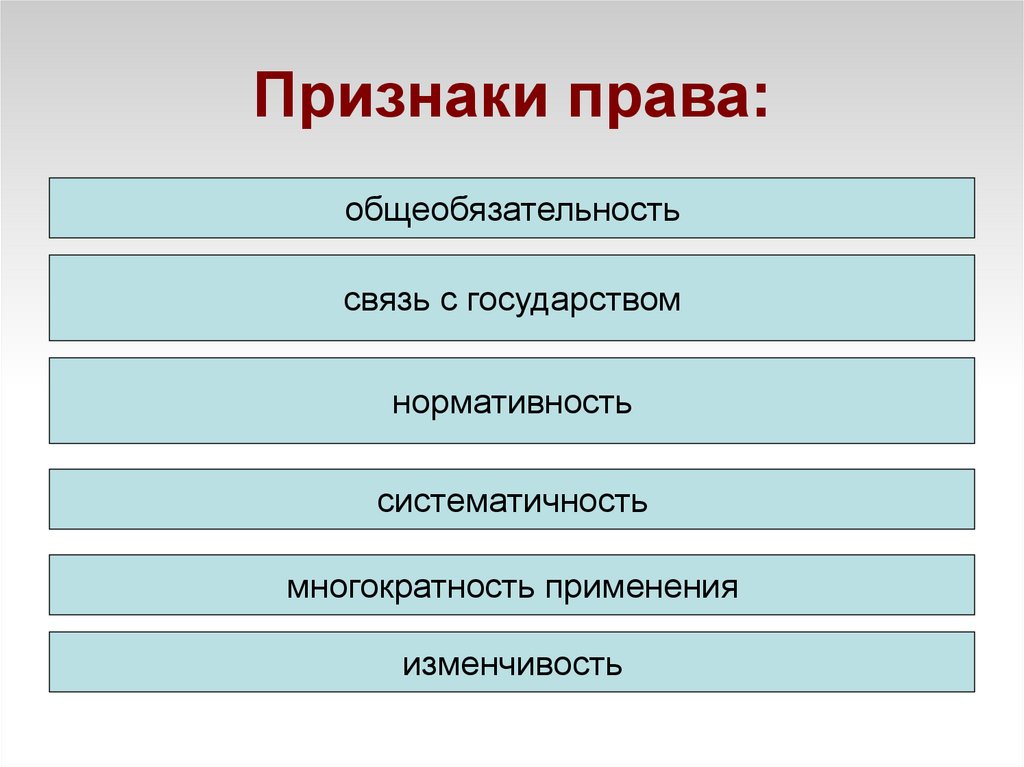 Признаки права:

общеобязательность

связь с государством

нормативность

систематичность

многократность применения

изменчивость